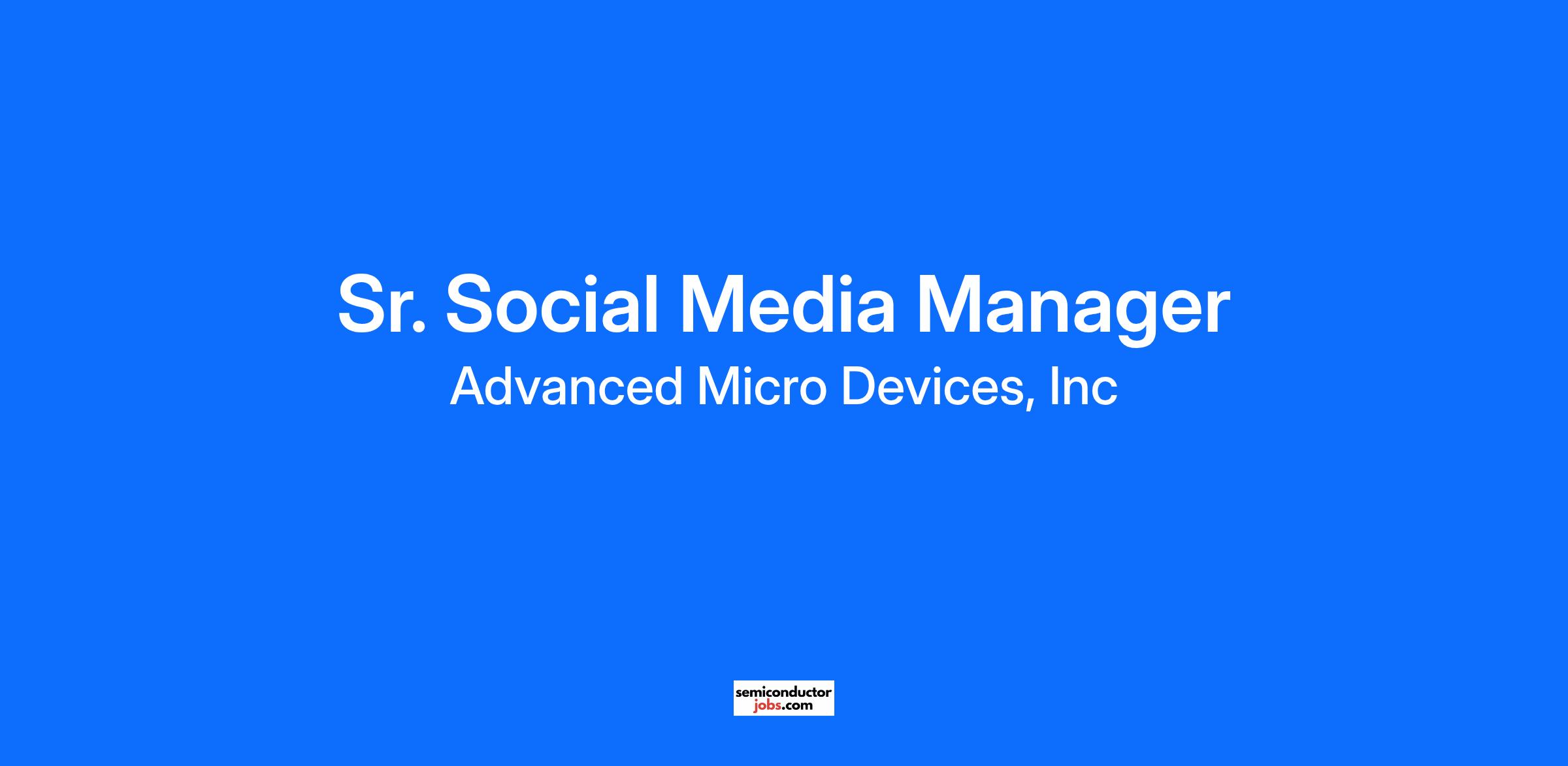 Sr. Social Media Manager
Advanced Micro Devices, Inc

semiconductor
jobs.com